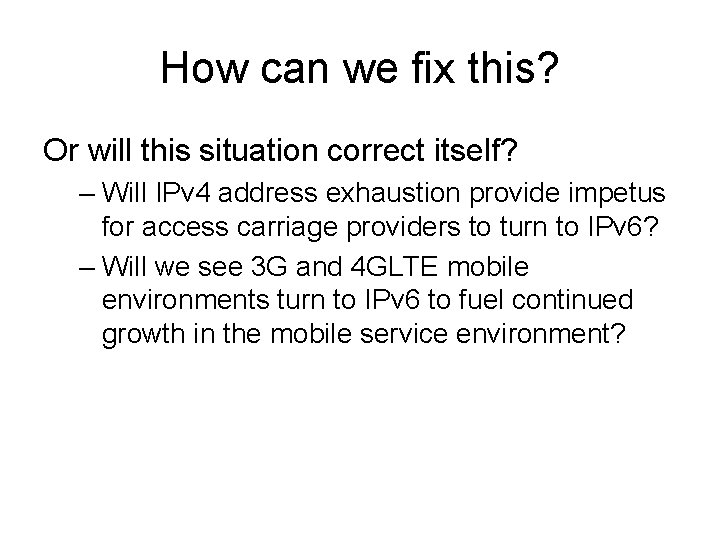 How can we fix this?

Or will this situation correct itself?

– Will IPv4 address exhaustion provide impetus for access carriage providers to turn to IPv6?

– Will we see 3G and 4GLTE mobile environments turn to IPv6 to fuel continued growth in the mobile service environment?